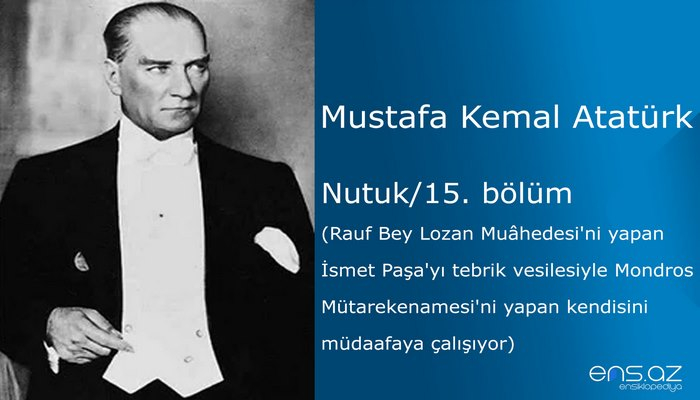 Mustafa Kemal Atatürk

Nutuk/15. bölüm

(Rauf Bey Lozan Muâhedesi'ni yapan İsmet Paşa'yı tebrik vesilesiyle Mondros Mütarekenamesi'ni yapan kendisini müdaafaya çalışıyor)

ens.az
ensiklopediya